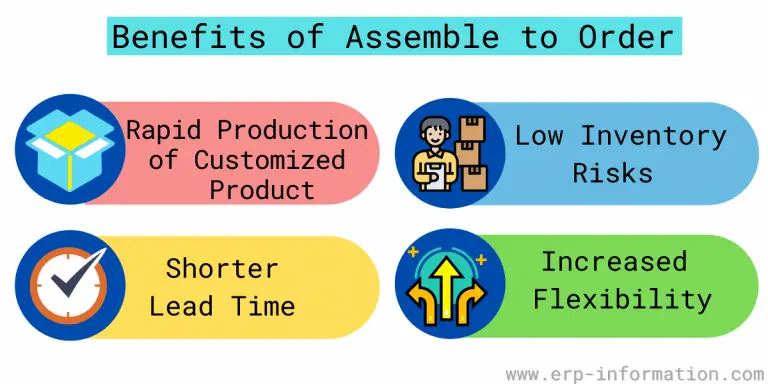 Benefits of Assemble to Order

Rapid Production of Customized Product

Low Inventory Risks

Shorter Lead Time

Increased Flexibility

www.erp-information.com